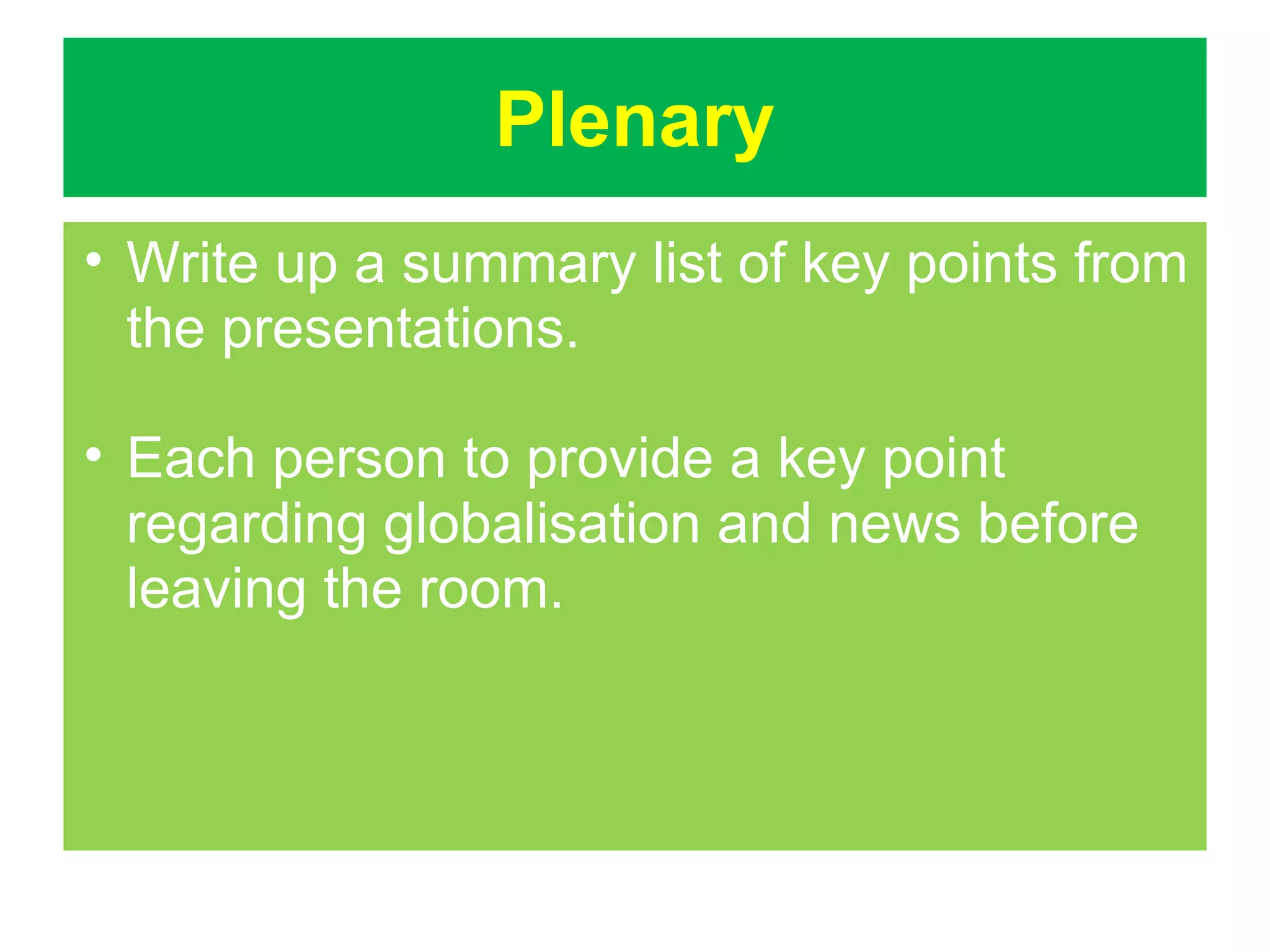 Plenary

• Write up a summary list of key points from the presentations.

• Each person to provide a key point regarding globalisation and news before leaving the room.